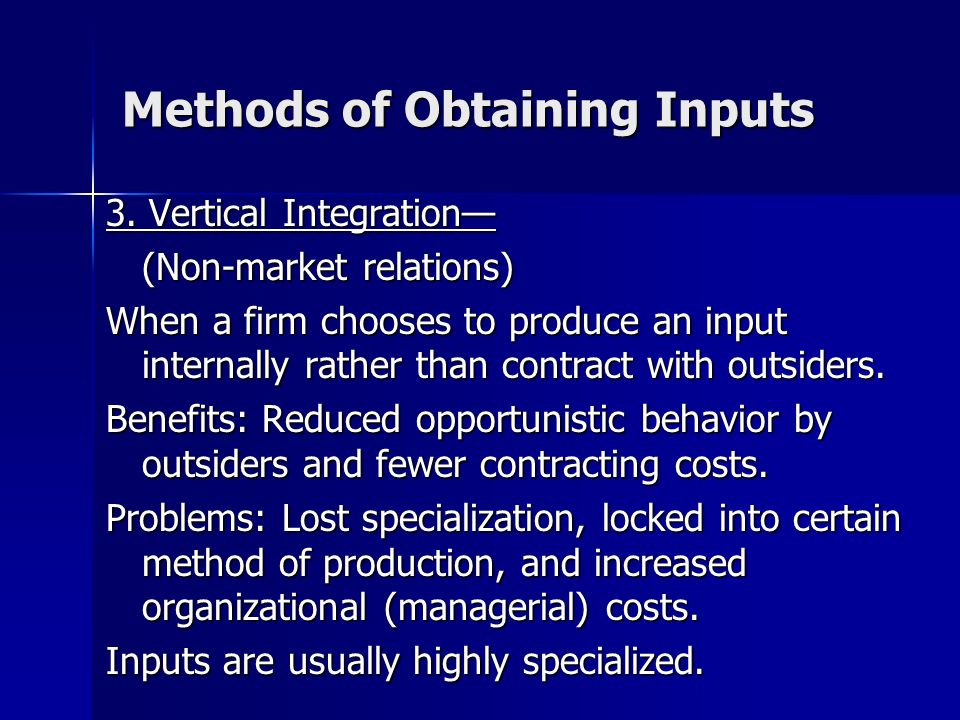 Methods of Obtaining Inputs

3. Vertical Integration—
(Non-market relations)

When a firm chooses to produce an input internally rather than contract with outsiders.

Benefits: Reduced opportunistic behavior by outsiders and fewer contracting costs.

Problems: Lost specialization, locked into certain method of production, and increased organizational (managerial) costs.

Inputs are usually highly specialized.